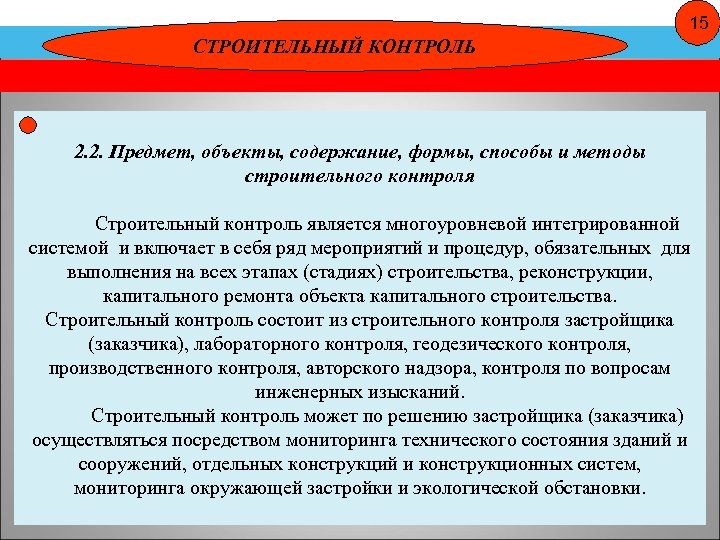 15

СТРОИТЕЛЬНЫЙ КОНТРОЛЬ

2.2. Предмет, объекты, содержание, формы, способы и методы строительного контроля

Строительный контроль является многоуровневой интегрированной системой и включает в себя ряд мероприятий и процедур, обязательных для выполнения на всех этапах (стадиях) строительства, реконструкции, капитального ремонта объекта капитального строительства.

Строительный контроль состоит из строительного контроля застройщика (заказчика), лабораторного контроля, геодезического контроля, производственного контроля, авторского надзора, контроля по вопросам инженерных изысканий.

Строительный контроль может по решению застройщика (заказчика) осуществляться посредством мониторинга технического состояния зданий и сооружений, отдельных конструкций и конструкционных систем, мониторинга окружающей застройки и экологической обстановки.